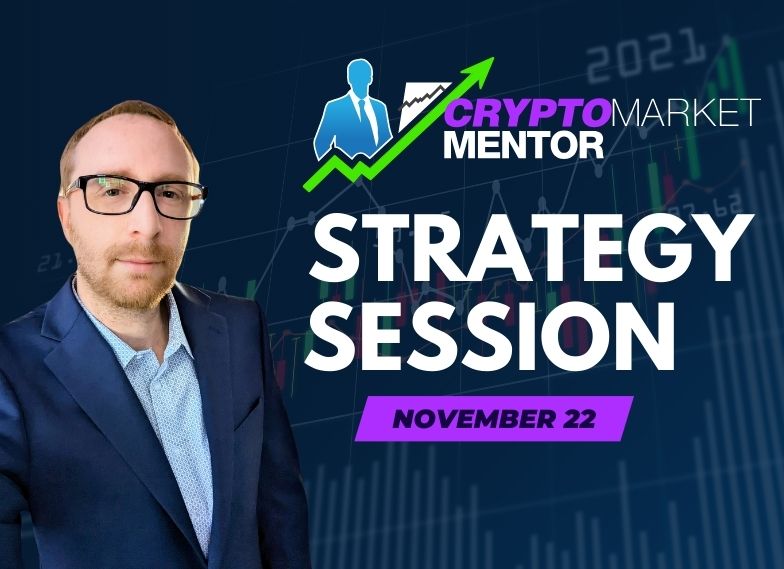 2021

CRYPTOMARKET MENTOR

STRATEGY SESSION

NOVEMBER 22